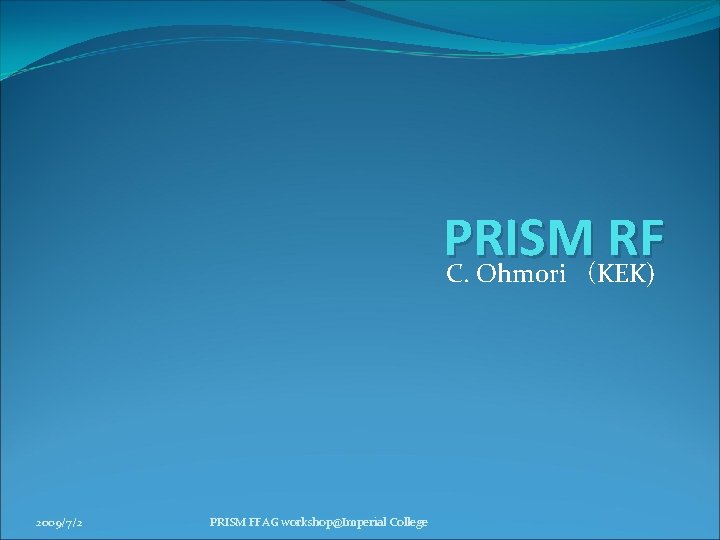 PRISM RF
C. Ohmori （KEK)

2009/7/2

PRISM FFAG workshop@Imperial College